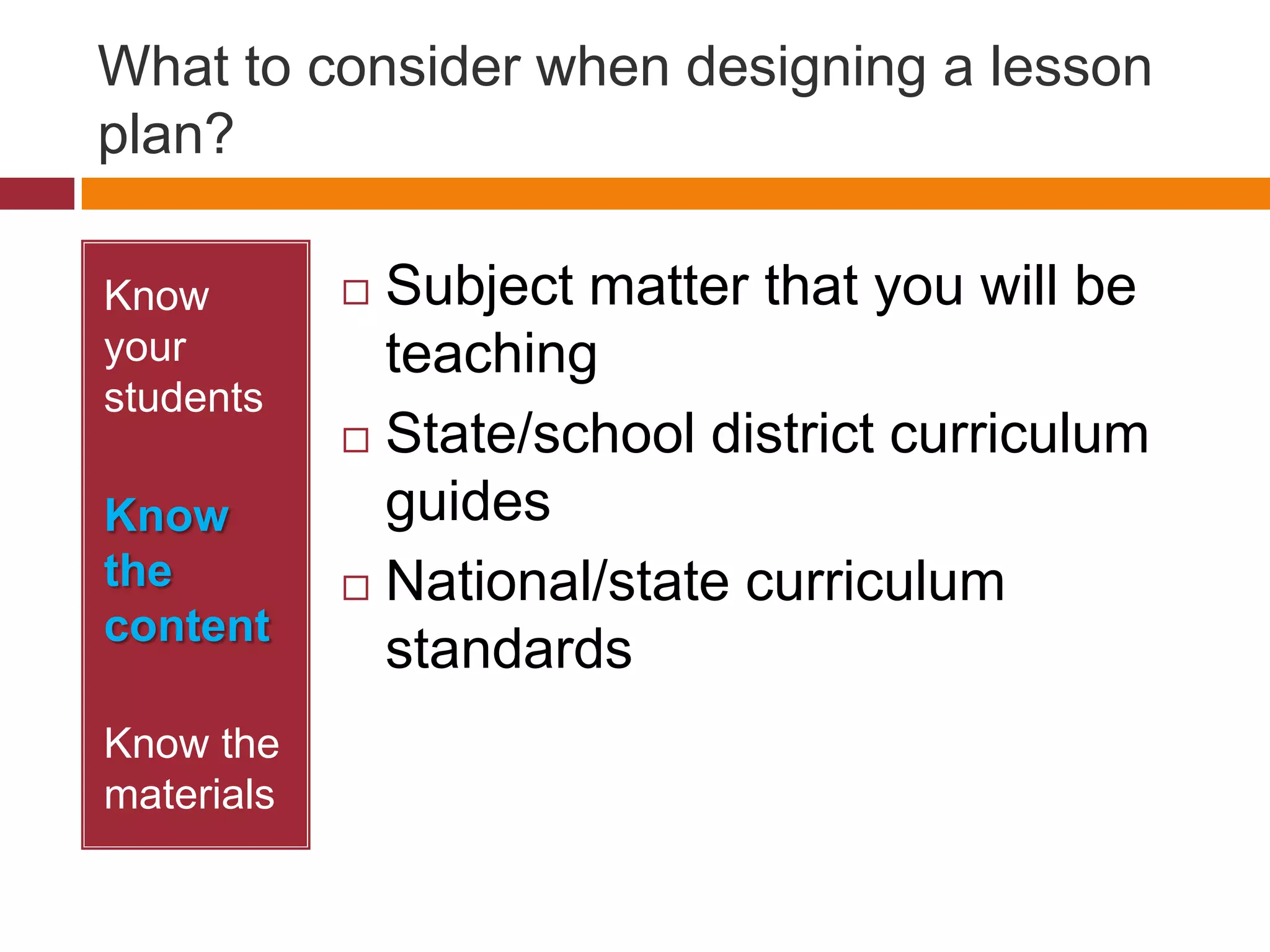 What to consider when designing a lesson plan?

Know your students

Know the content

Know the materials

□ Subject matter that you will be teaching
□ State/school district curriculum guides
□ National/state curriculum standards